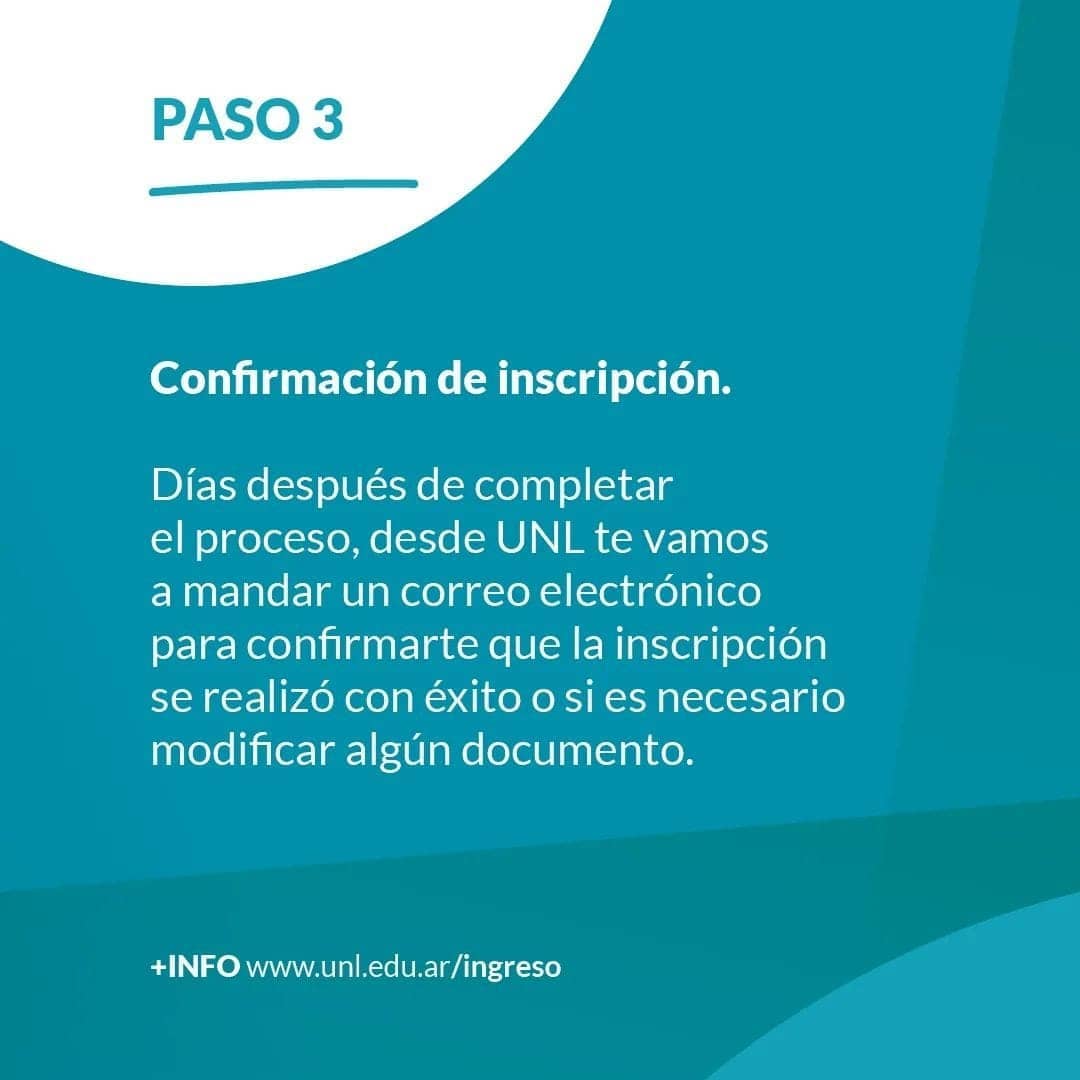 PASO 3

Confirmación de inscripción.

Días después de completar el proceso, desde UNL te vamos a mandar un correo electrónico para confirmarte que la inscripción se realizó con éxito o si es necesario modificar algún documento.

+INFO www.unl.edu.ar/ingreso